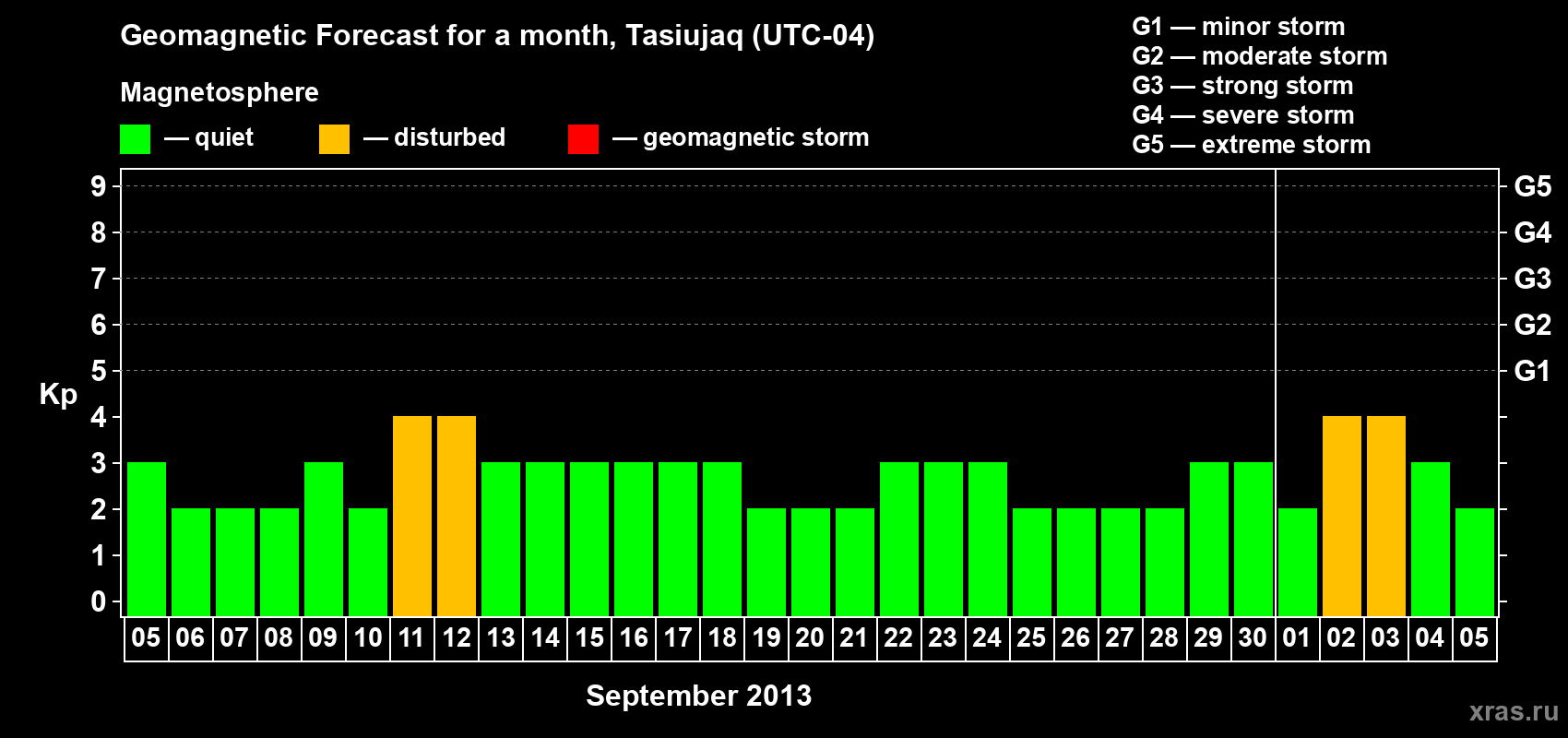 Geomagnetic Forecast for a month, Tasiujaq (UTC-04)

Magnetosphere

— quiet — disturbed — geomagnetic storm

G1 — minor storm
G2 — moderate storm
G3 — strong storm
G4 — severe storm
G5 — extreme storm

Kp

9
8
7
6
5
4
3
2
1
0

G5
G4
G3
G2
G1

05 06 07 08 09 10 11 12 13 14 15 16 17 18 19 20 21 22 23 24 25 26 27 28 29 30 01 02 03 04 05

September 2013

xras.ru